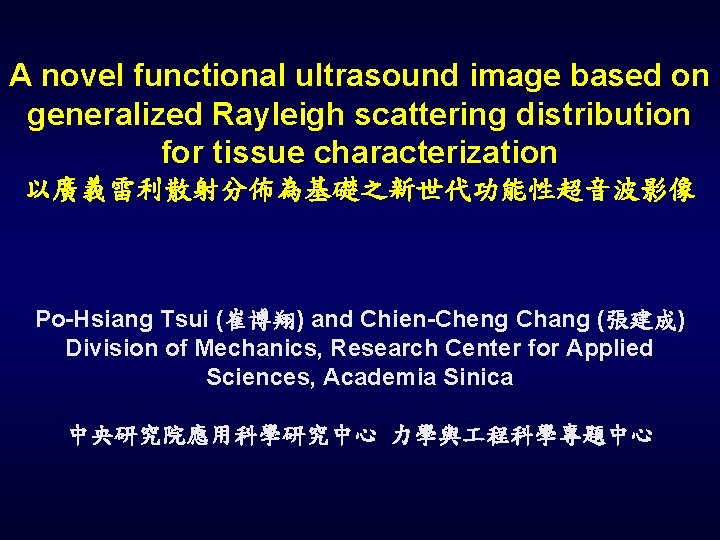 A novel functional ultrasound image based on generalized Rayleigh scattering distribution for tissue characterization
以廣義雷利散射分佈為基礎之新世代功能性超音波影像

Po-Hsiang Tsui (崔博翔) and Chien-Cheng Chang (張建成)
Division of Mechanics, Research Center for Applied Sciences, Academia Sinica

中央研究院應用科學研究中心 力學與工程科學專題中心